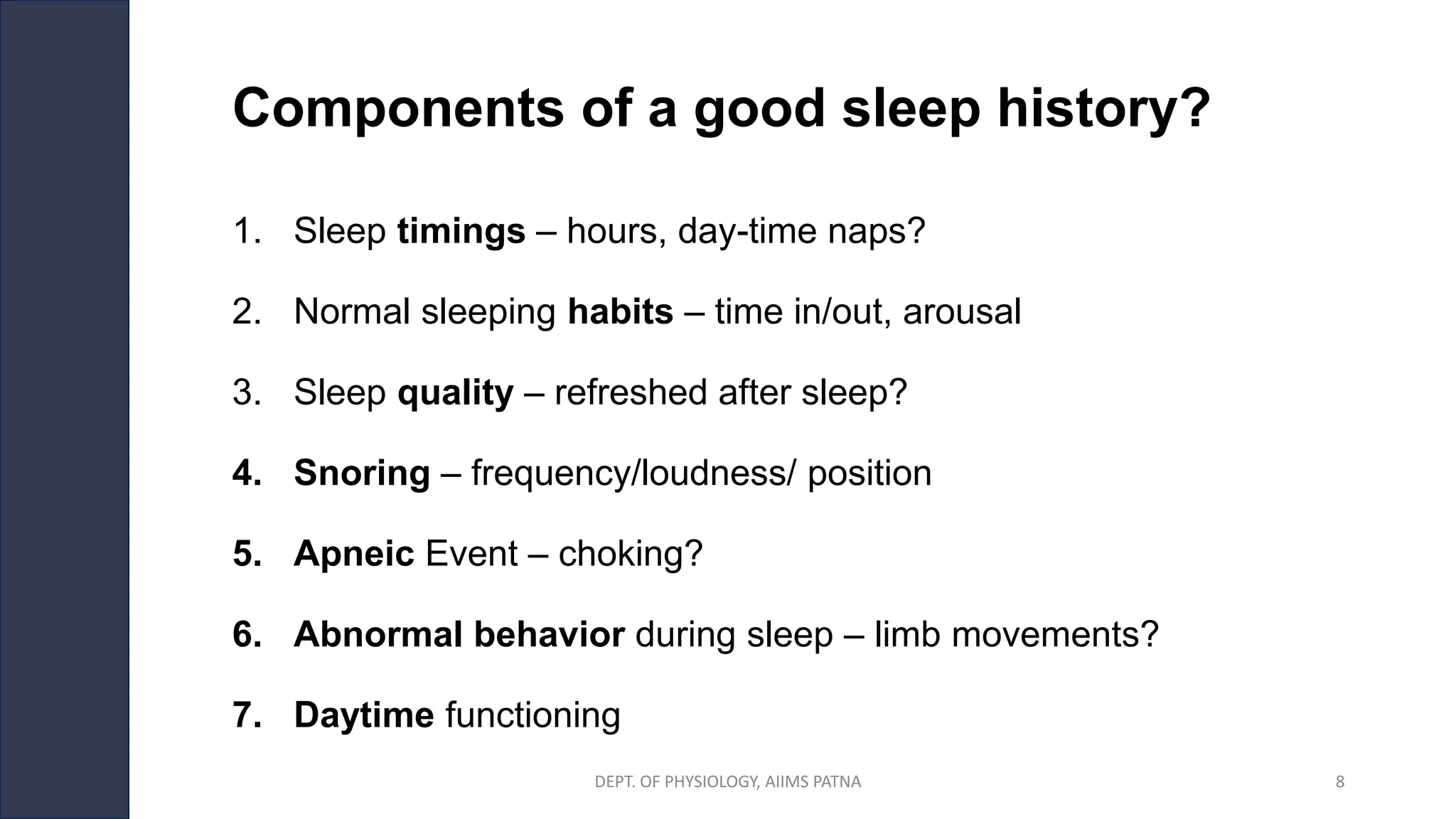 Components of a good sleep history?

1. Sleep timings – hours, day-time naps?

2. Normal sleeping habits – time in/out, arousal

3. Sleep quality – refreshed after sleep?

4. Snoring – frequency/loudness/ position

5. Apneic Event – choking?

6. Abnormal behavior during sleep – limb movements?

7. Daytime functioning

DEPT. OF PHYSIOLOGY, AIIMS PATNA

8